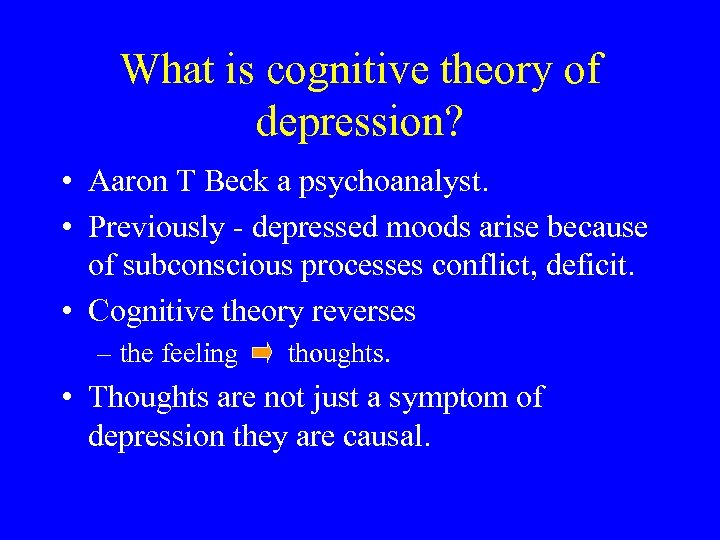 What is cognitive theory of depression?

• Aaron T Beck a psychoanalyst.

• Previously - depressed moods arise because of subconscious processes conflict, deficit.

• Cognitive theory reverses

– the feeling ➡ thoughts.

• Thoughts are not just a symptom of depression they are causal.